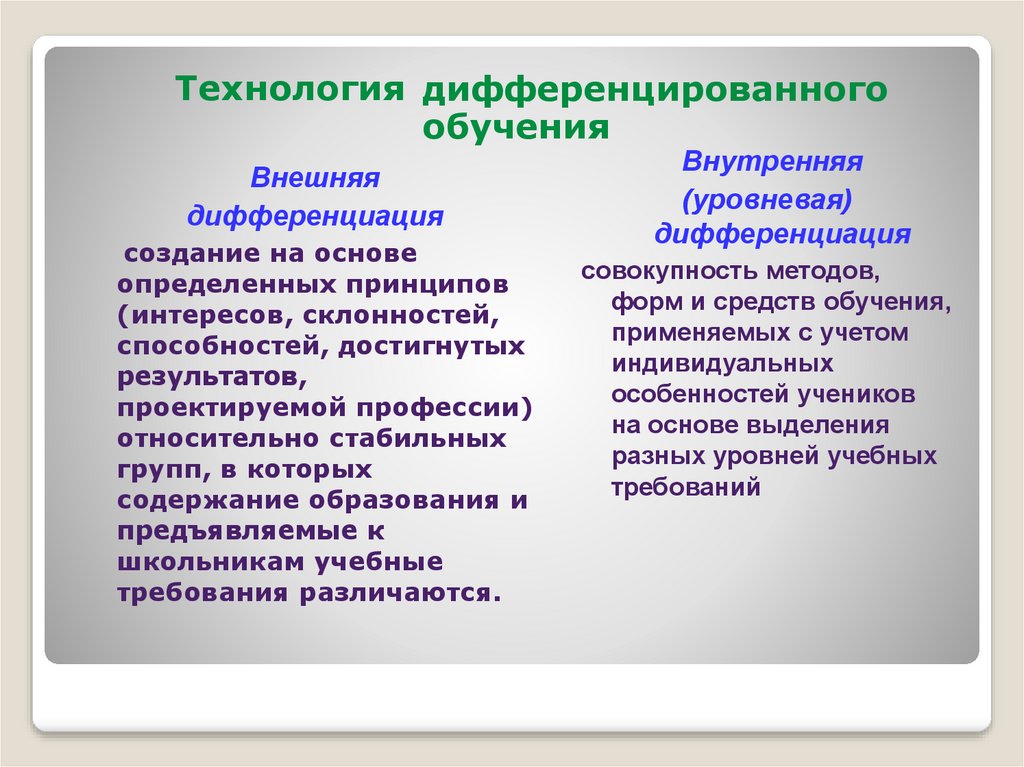 Технология дифференцированного обучения

Внешняя дифференциация

создание на основе определенных принципов (интересов, склонностей, способностей, достигнутых результатов, проектируемой профессии) относительно стабильных групп, в которых содержание образования и предъявляемые к школьникам учебные требования различаются.

Внутренняя (уровневая) дифференциация

совокупность методов, форм и средств обучения, применяемых с учетом индивидуальных особенностей учеников на основе выделения разных уровней учебных требований